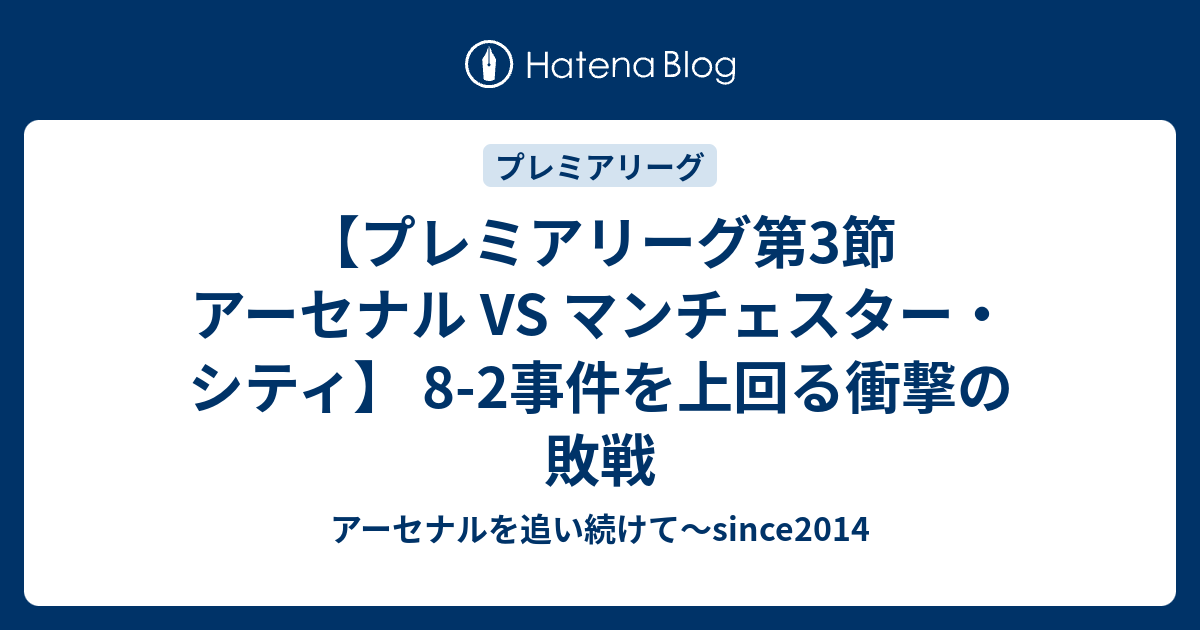 Hatena Blog

プレミアリーグ

【プレミアリーグ第3節 アーセナル VS マンチェスター・シティ】 8-2事件を上回る衝撃の敗戦

アーセナルを追い続けて〜since2014